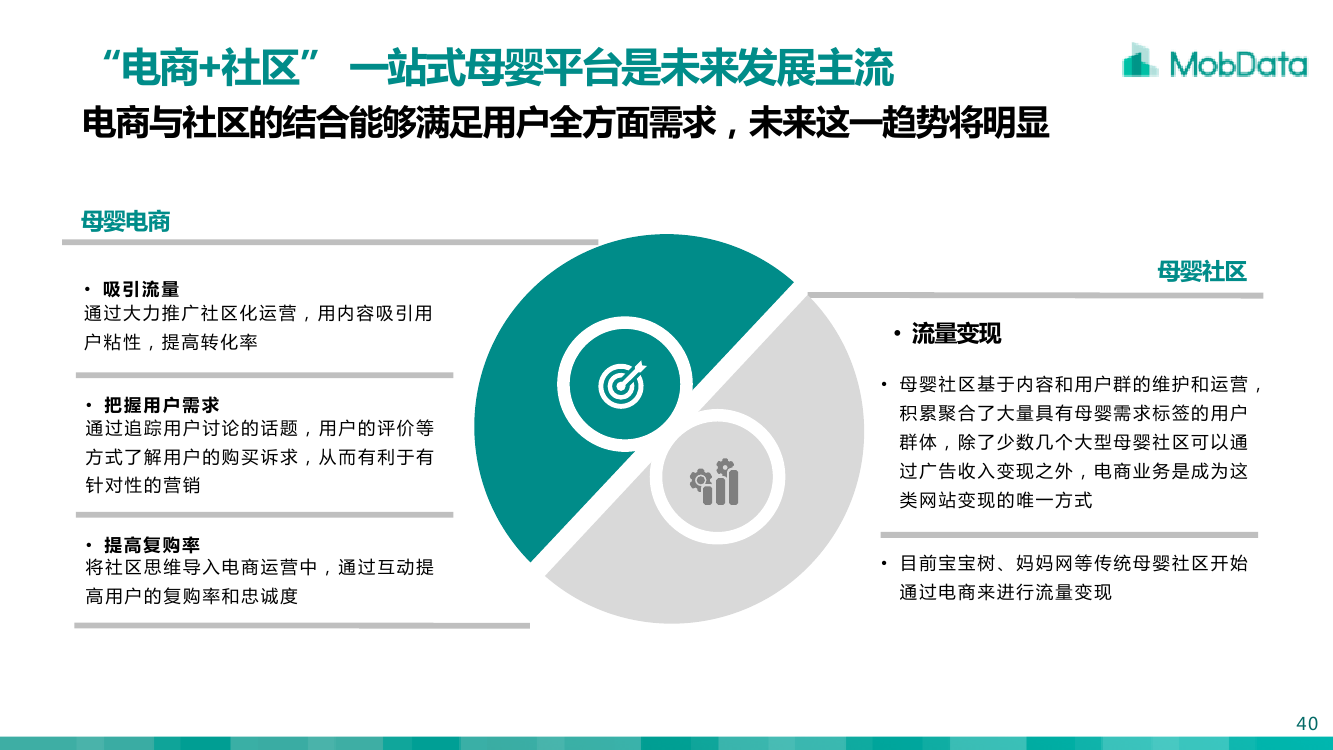 “电商+社区” 一站式母婴平台是未来发展主流

MobData

电商与社区的结合能够满足用户全方面需求，未来这一趋势将明显

母婴电商

• 吸引流量
通过大力推广社区化运营，用内容吸引用户粘性，提高转化率

• 把握用户需求
通过追踪用户讨论的话题，用户的评价等方式了解用户的购买诉求，从而有利于有针对性的营销

• 提高复购率
将社区思维导入电商运营中，通过互动提高用户的复购率和忠诚度

母婴社区

• 流量变现

• 母婴社区基于内容和用户群的维护和运营，积累聚合了大量具有母婴需求标签的用户群体，除了少数几个大型母婴社区可以通过广告收入变现之外，电商业务是成为这类网站变现的唯一方式

• 目前宝宝树、妈妈网等传统母婴社区开始通过电商来进行流量变现

40